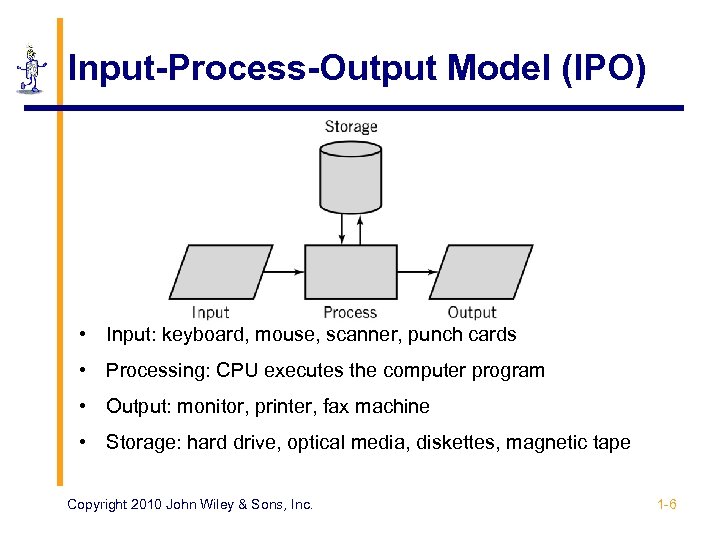 Input-Process-Output Model (IPO)

Storage

Input

Process

Output

• Input: keyboard, mouse, scanner, punch cards

• Processing: CPU executes the computer program

• Output: monitor, printer, fax machine

• Storage: hard drive, optical media, diskettes, magnetic tape

Copyright 2010 John Wiley & Sons, Inc.

1-6